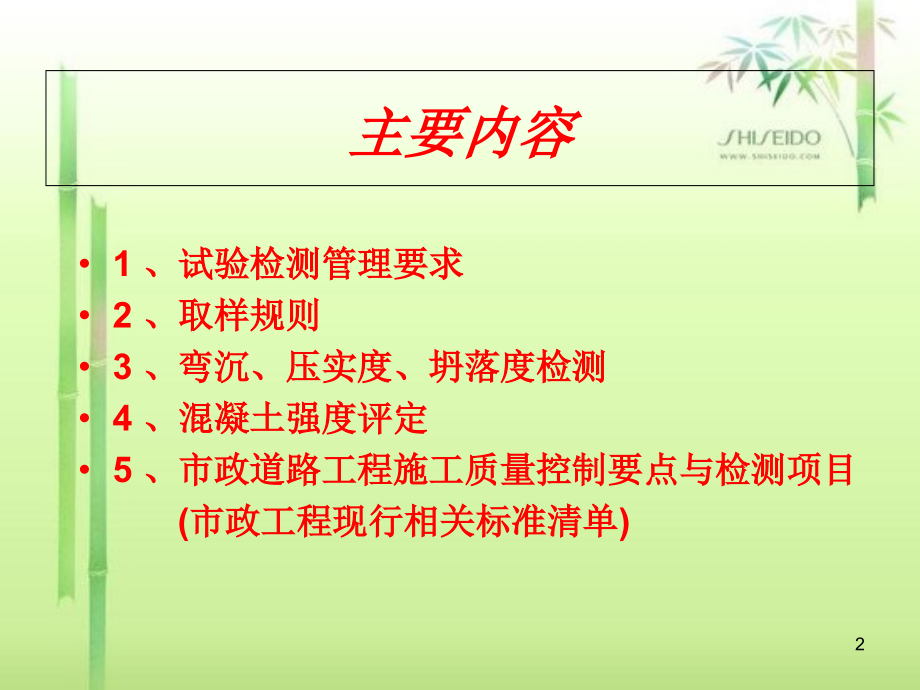 主要内容

SHISEIDO
WWW.SHISEIDO.COM

• 1 、试验检测管理要求
• 2 、取样规则
• 3 、弯沉、压实度、坍落度检测
• 4 、混凝土强度评定
• 5 、市政道路工程施工质量控制要点与检测项目 (市政工程现行相关标准清单)

2